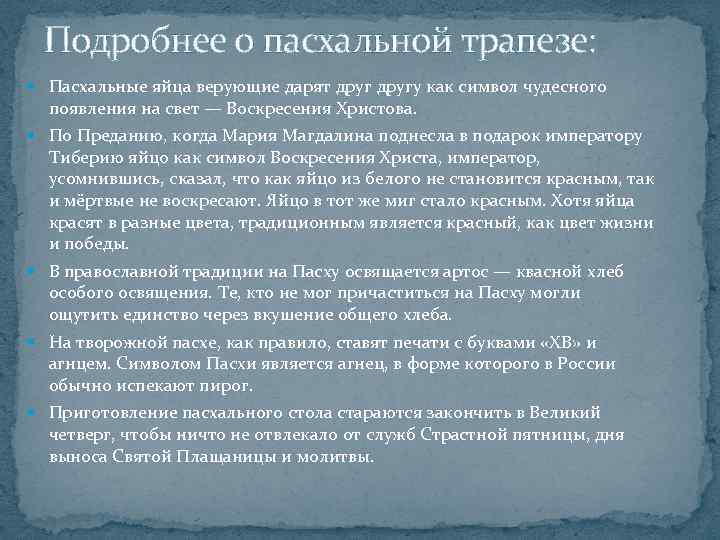 Подробнее о пасхальной трапезе:

Пасхальные яйца верующие дарят друг другу как символ чудесного появления на свет — Воскресения Христова.

По Преданию, когда Мария Магдалина поднесла в подарок императору Тиберию яйцо как символ Воскресения Христа, император, усомнившись, сказал, что как яйцо из белого не становится красным, так и мёртвые не воскресают. Яйцо в тот же миг стало красным. Хотя яйца красят в разные цвета, традиционным является красный, как цвет жизни и победы.

В православной традиции на Пасху освящается артос — квасной хлеб особого освящения. Те, кто не мог причаститься на Пасху могли ощутить единство через вкушение общего хлеба.

На творожной пасхе, как правило, ставят печати с буквами «ХВ» и агнцем. Символом Пасхи является агнец, в форме которого в России обычно испекают пирог.

Приготовление пасхального стола стараются закончить в Великий четверг, чтобы ничто не отвлекало от служб Страстной пятницы, дня выноса Святой Плащаницы и молитвы.